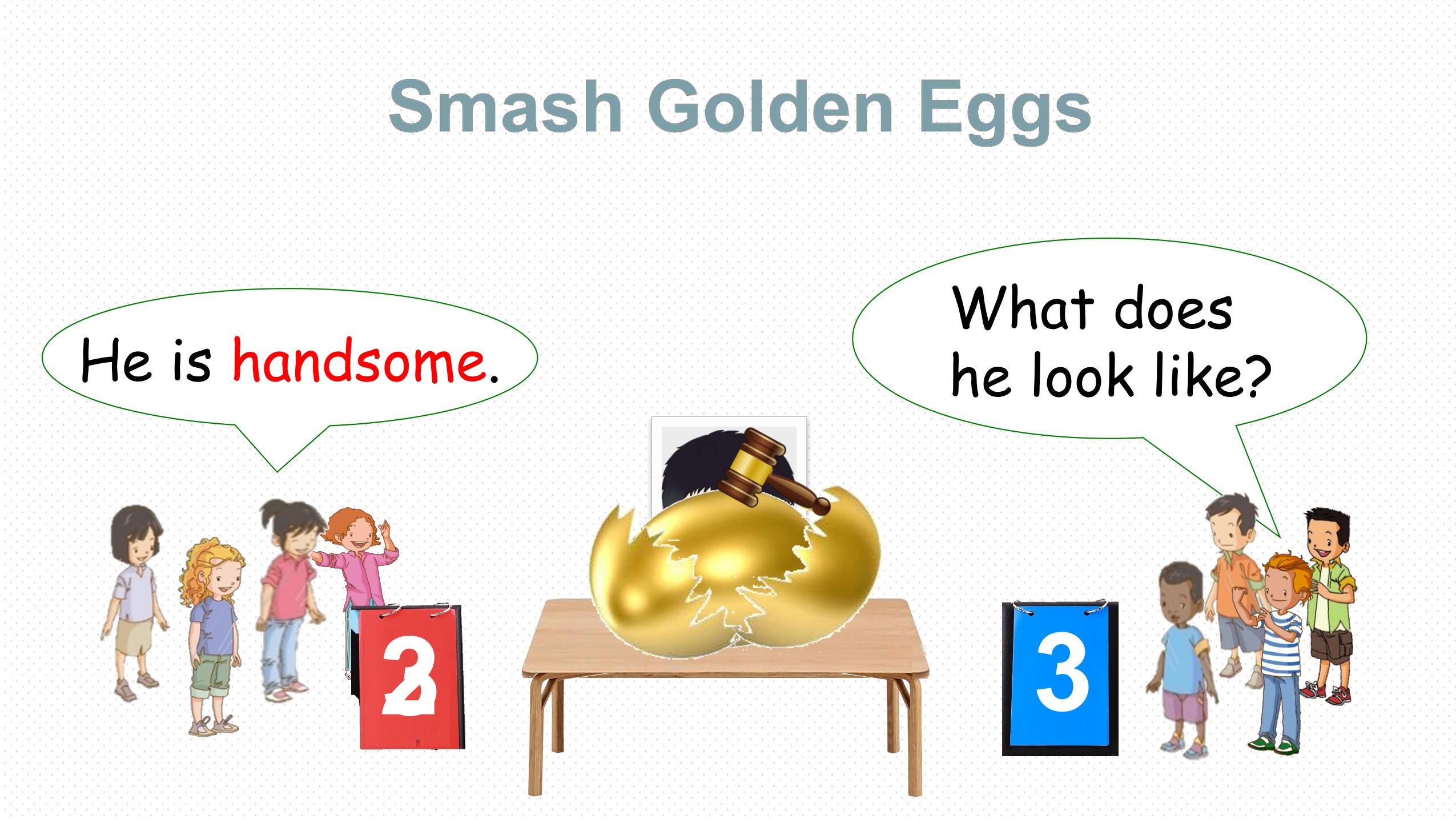 Smash Golden Eggs

He is handsome.

What does he look like?

2

3